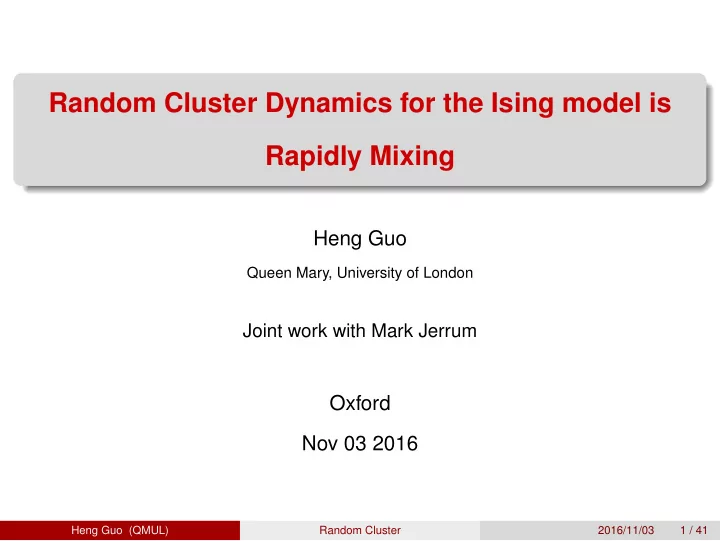 Random Cluster Dynamics for the Ising model is Rapidly Mixing

Heng Guo

Queen Mary, University of London

Joint work with Mark Jerrum

Oxford

Nov 03 2016

Heng Guo (QMUL) Random Cluster 2016/11/03 1 / 41